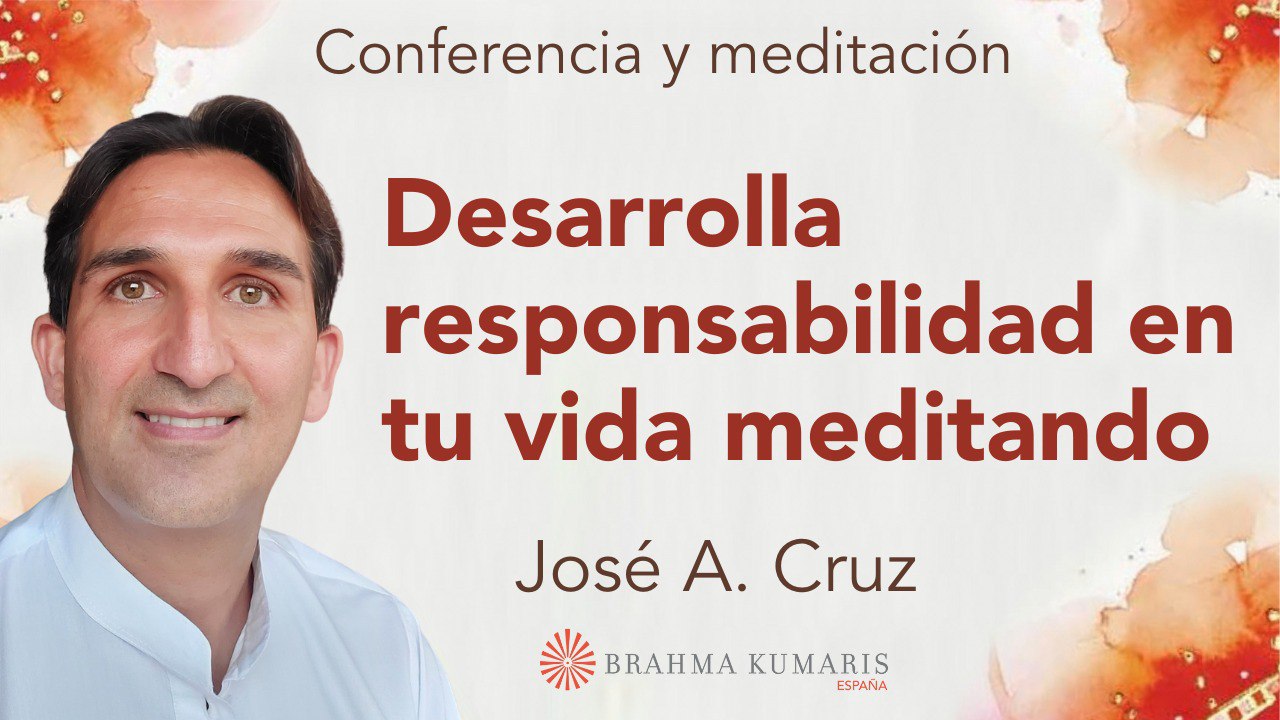 Conferencia y meditación

Desarrolla responsabilidad en tu vida meditando

José A. Cruz

BRAHMA KUMARIS
ESPAÑA